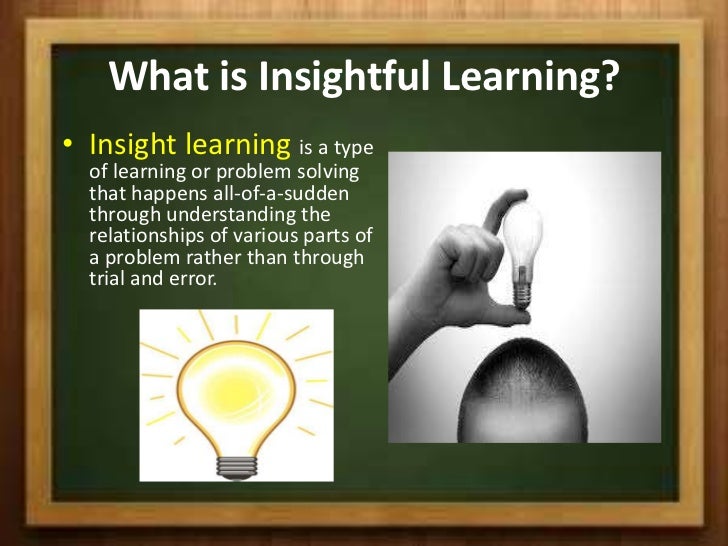 What is Insightful Learning?

• Insight learning is a type of learning or problem solving that happens all-of-a-sudden through understanding the relationships of various parts of a problem rather than through trial and error.